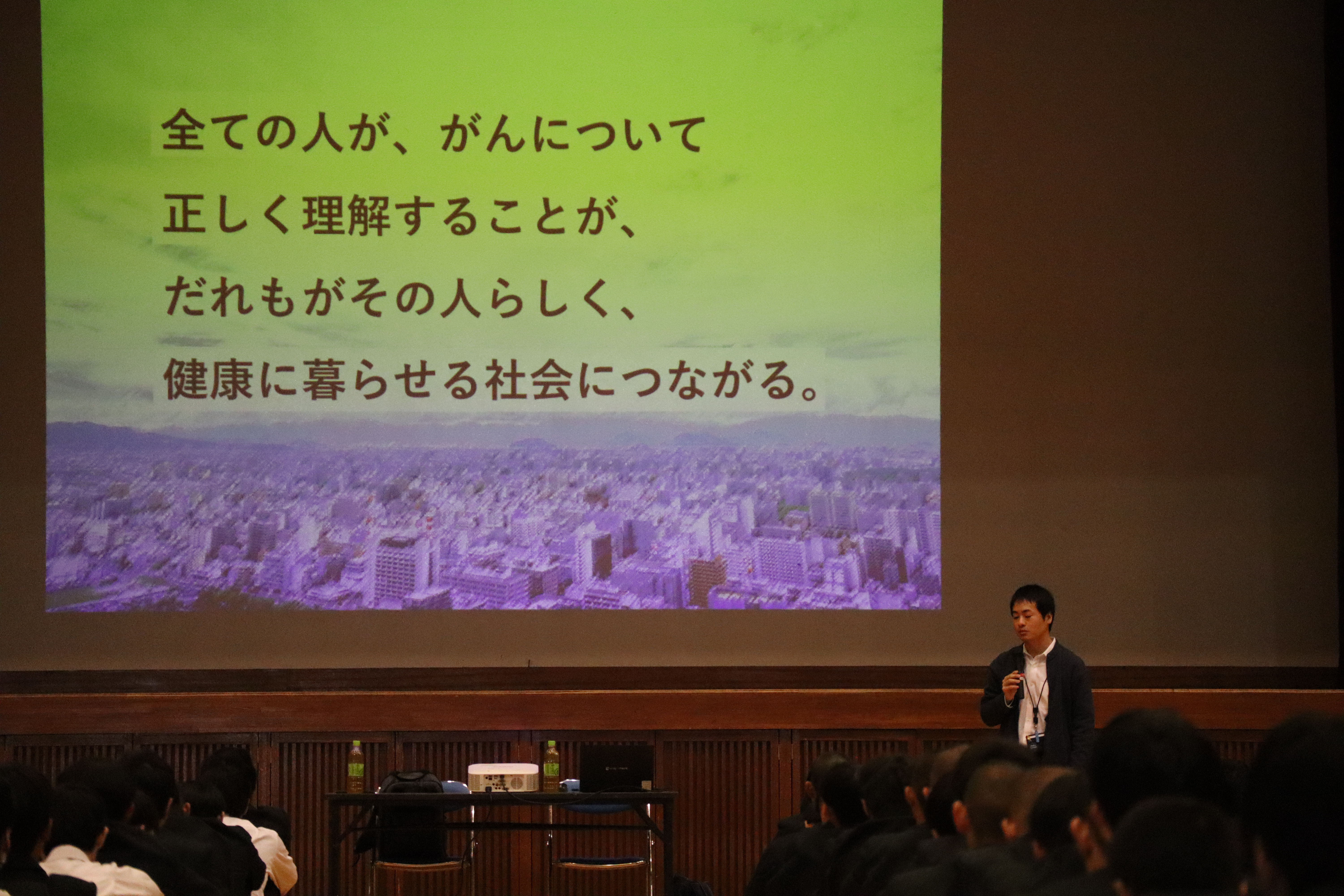 全ての人が、がんについて
正しく理解することが、
だれもがその人らしく、
健康に暮らせる社会につながる。